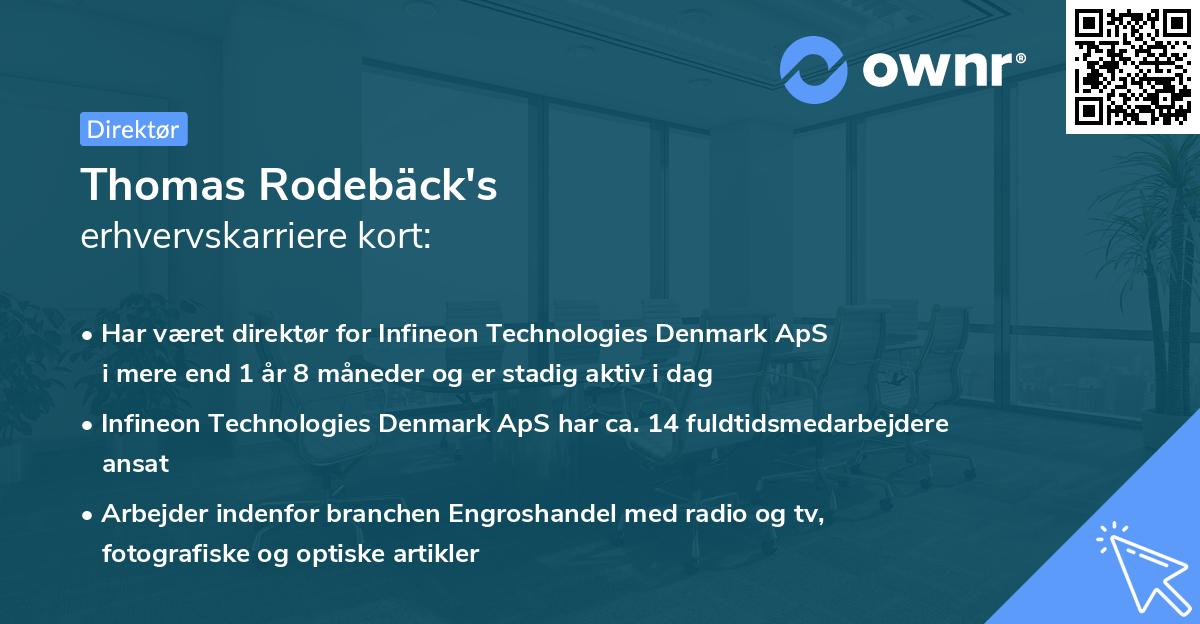 ownr®

Direktør

Thomas Rodebäck's
erhvervskarriere kort:

• Har været direktør for Infineon Technologies Denmark ApS i mere end 1 år 8 måneder og er stadig aktiv i dag

• Infineon Technologies Denmark ApS har ca. 14 fuldtidsmedarbejdere ansat

• Arbejder indenfor branchen Engroshandel med radio og tv, fotografiske og optiske artikler